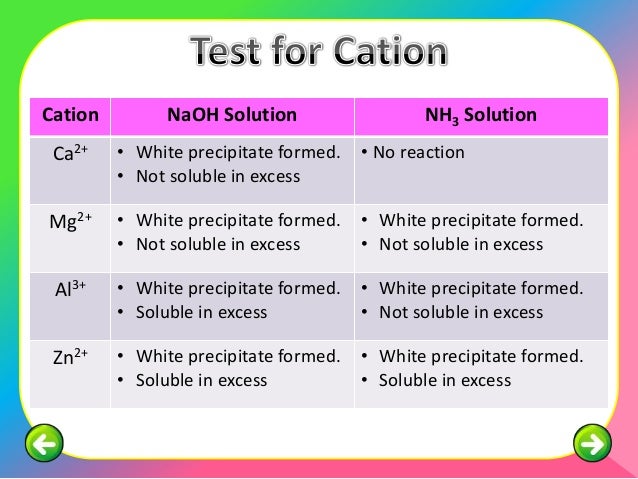 Test for Cation

| Cation | NaOH Solution | $NH_3$ Solution |
|---|---|---|
| $Ca^{2+}$ | • White precipitate formed. • Not soluble in excess | • No reaction |
| $Mg^{2+}$ | • White precipitate formed. • Not soluble in excess | • White precipitate formed. • Not soluble in excess |
| $Al^{3+}$ | • White precipitate formed. • Soluble in excess | • White precipitate formed. • Not soluble in excess |
| $Zn^{2+}$ | • White precipitate formed. • Soluble in excess | • White precipitate formed. • Soluble in excess |